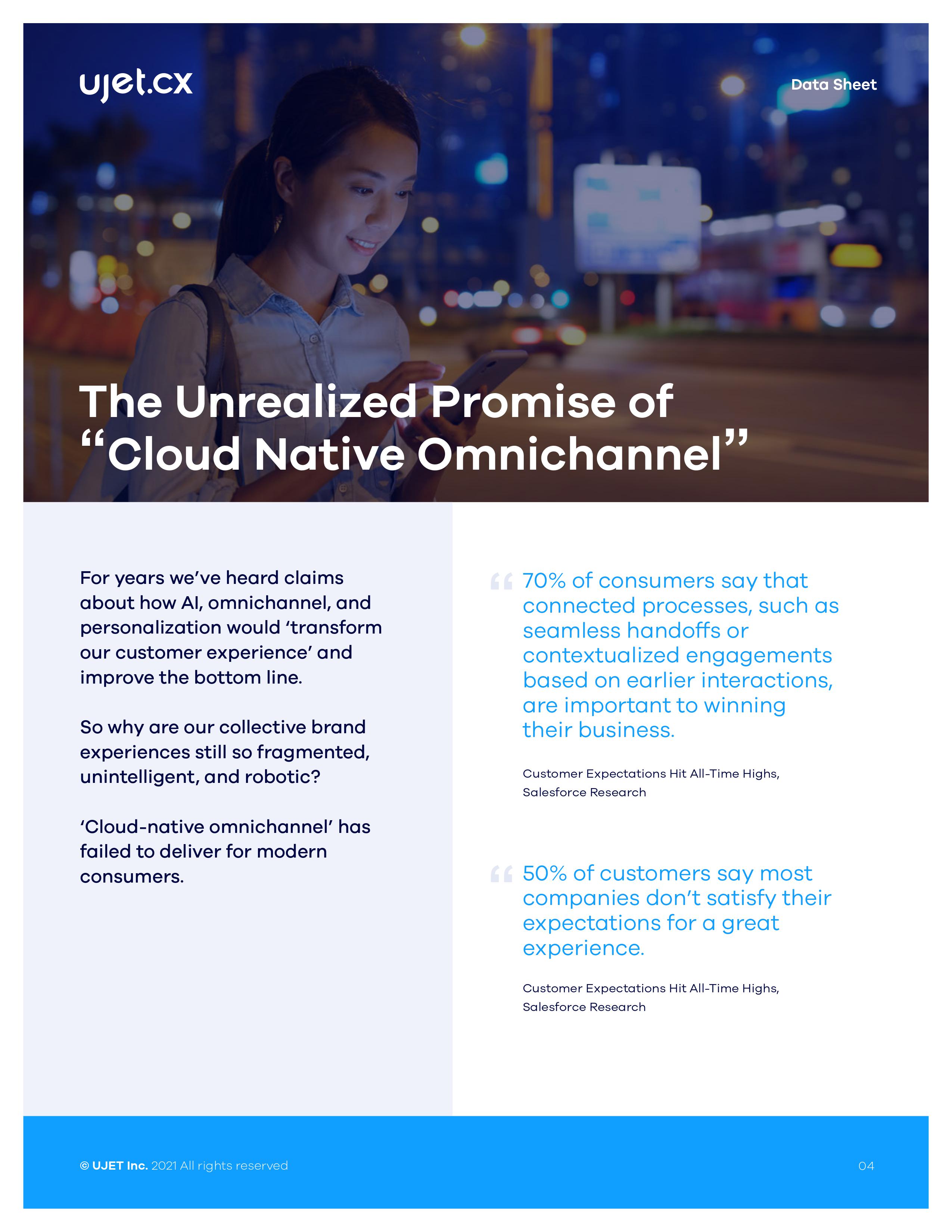 ujet.cx

Data Sheet

The Unrealized Promise of “Cloud Native Omnichannel”

For years we’ve heard claims about how AI, omnichannel, and personalization would ‘transform our customer experience’ and improve the bottom line.

So why are our collective brand experiences still so fragmented, unintelligent, and robotic?

‘Cloud-native omnichannel’ has failed to deliver for modern consumers.

“ 70% of consumers say that connected processes, such as seamless handoffs or contextualized engagements based on earlier interactions, are important to winning their business.

Customer Expectations Hit All-Time Highs, Salesforce Research

“ 50% of customers say most companies don’t satisfy their expectations for a great experience.

Customer Expectations Hit All-Time Highs, Salesforce Research

© UJET Inc. 2021 All rights reserved

04